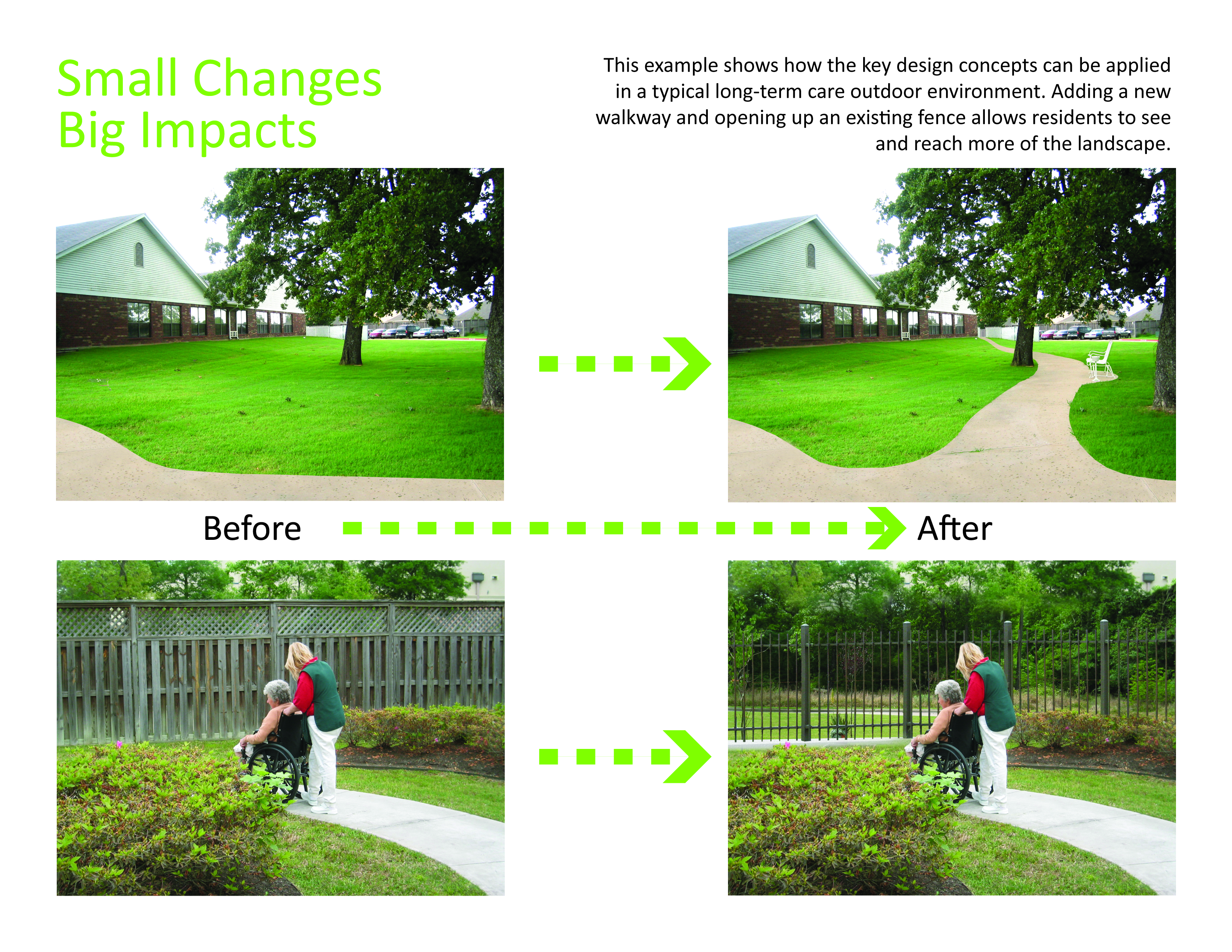 Small Changes
Big Impacts

This example shows how the key design concepts can be applied in a typical long-term care outdoor environment. Adding a new walkway and opening up an existing fence allows residents to see and reach more of the landscape.

Before

After